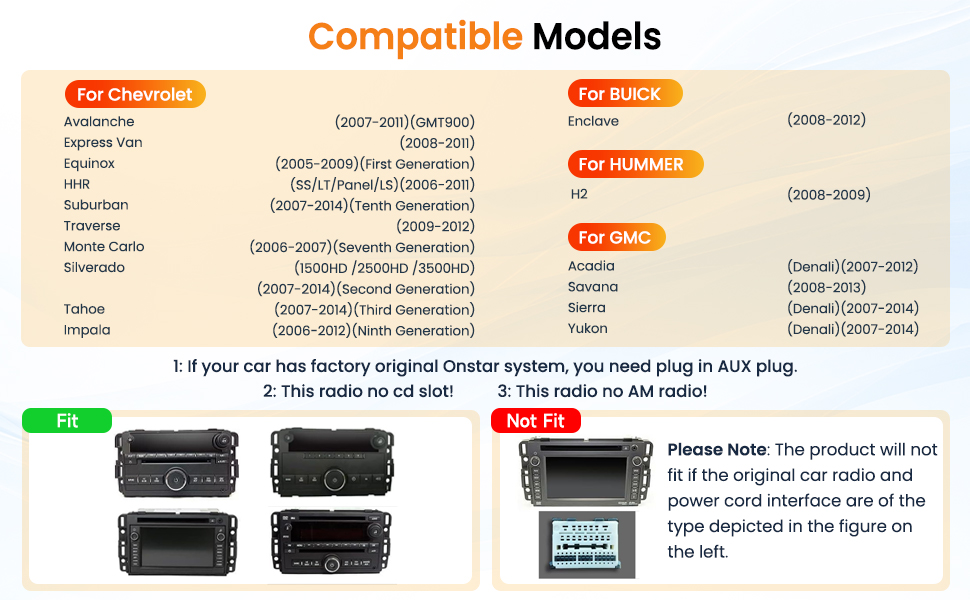 Compatible Models

For Chevrolet

| | |
|---|---|
| Avalanche | (2007-2011)(GMT900) |
| Express Van | (2008-2011) |
| Equinox | (2005-2009)(First Generation) |
| HHR | (SS/LT/Panel/LS)(2006-2011) |
| Suburban | (2007-2014)(Tenth Generation) |
| Traverse | (2009-2012) |
| Monte Carlo | (2006-2007)(Seventh Generation) |
| Silverado | (1500HD /2500HD /3500HD) (2007-2014)(Second Generation) |
| Tahoe | (2007-2014)(Third Generation) |
| Impala | (2006-2012)(Ninth Generation) |

For BUICK

| | |
|---|---|
| Enclave | (2008-2012) |

For HUMMER

| | |
|---|---|
| H2 | (2008-2009) |

For GMC

| | |
|---|---|
| Acadia | (Denali)(2007-2012) |
| Savana | (2008-2013) |
| Sierra | (Denali)(2007-2014) |
| Yukon | (Denali)(2007-2014) |

1: If your car has factory original Onstar system, you need plug in AUX plug.
2: This radio no cd slot! 3: This radio no AM radio!

Fit

Not Fit

Please Note: The product will not fit if the original car radio and power cord interface are of the type depicted in the figure on the left.